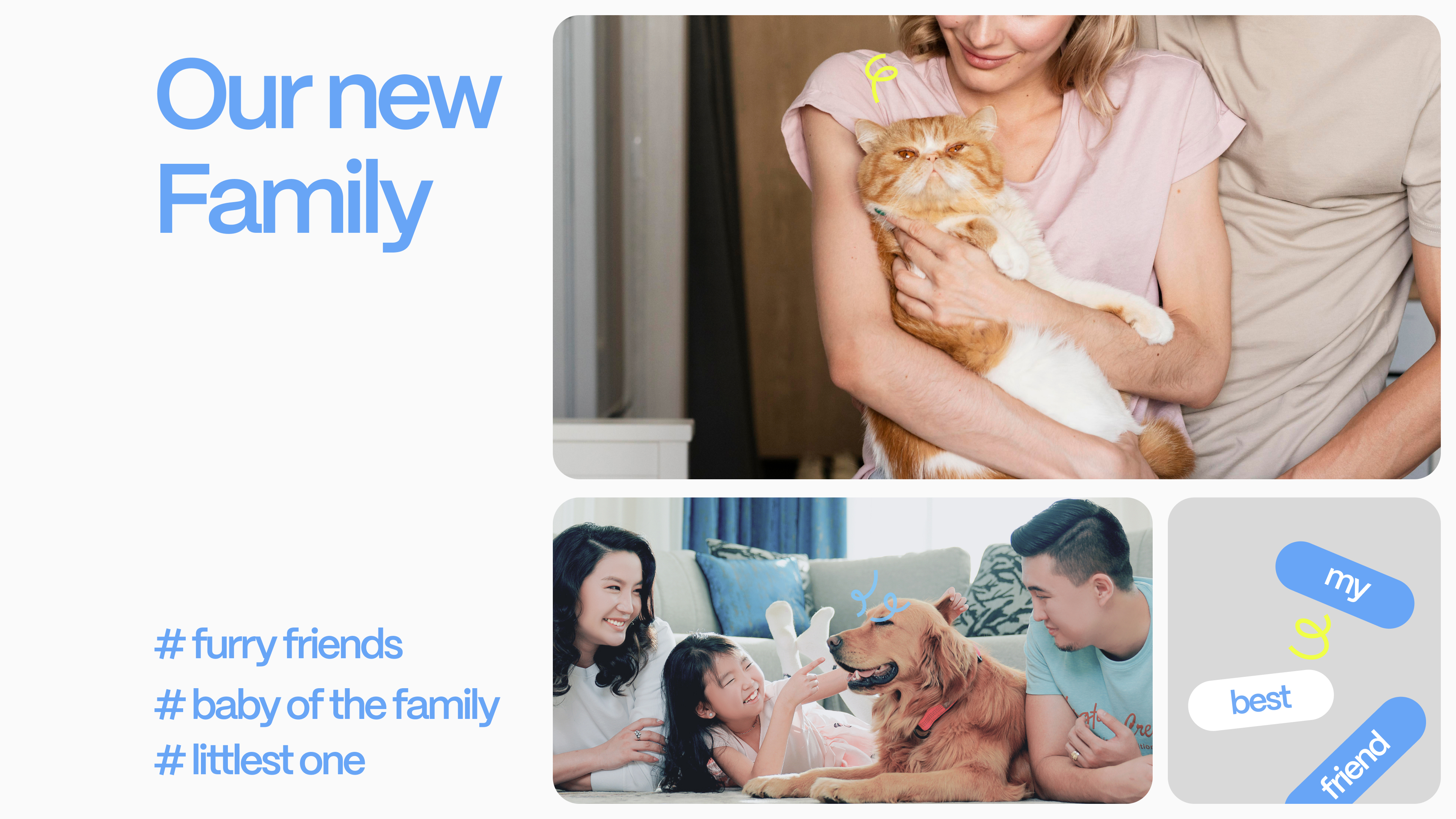 Our new Family

# furry friends
# baby of the family
# littlest one

my
best
friend